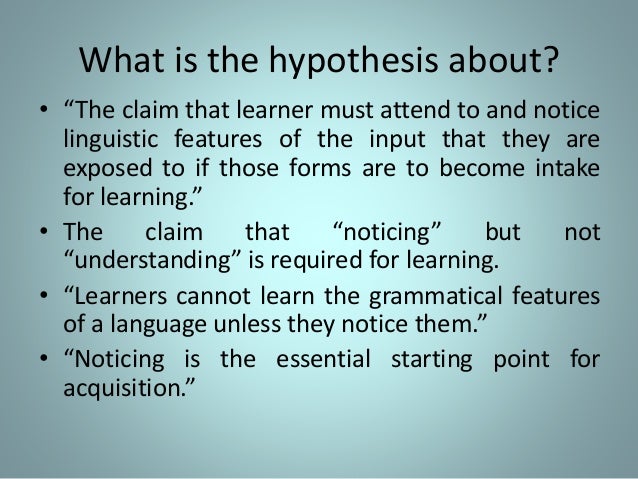 What is the hypothesis about?

• “The claim that learner must attend to and notice linguistic features of the input that they are exposed to if those forms are to become intake for learning.”

• The claim that “noticing” but not “understanding” is required for learning.

• “Learners cannot learn the grammatical features of a language unless they notice them.”

• “Noticing is the essential starting point for acquisition.”